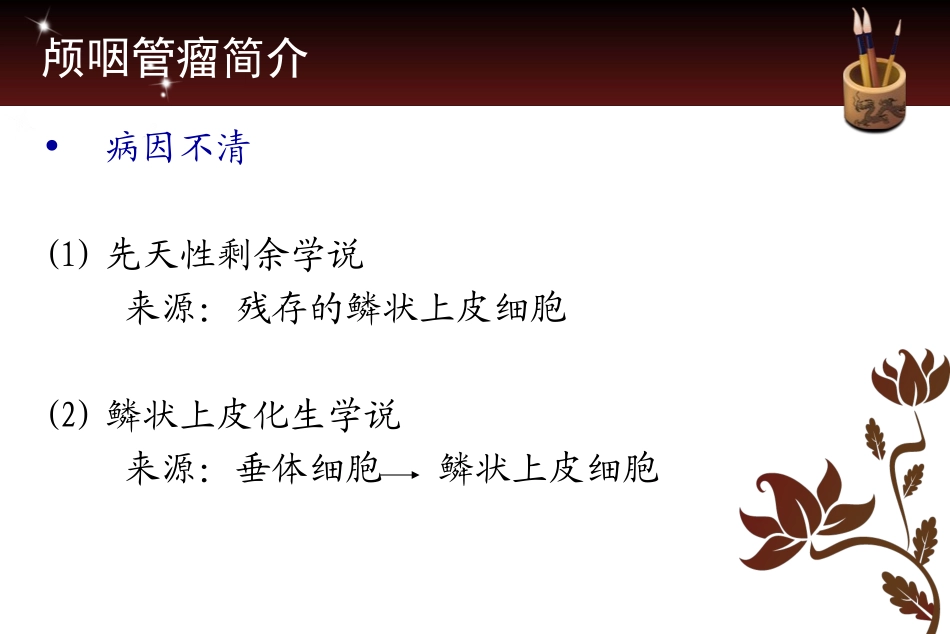 颅咽管瘤简介

• 病因不清

(1) 先天性剩余学说
来源：残存的鳞状上皮细胞

(2) 鳞状上皮化生学说
来源：垂体细胞→ 鳞状上皮细胞